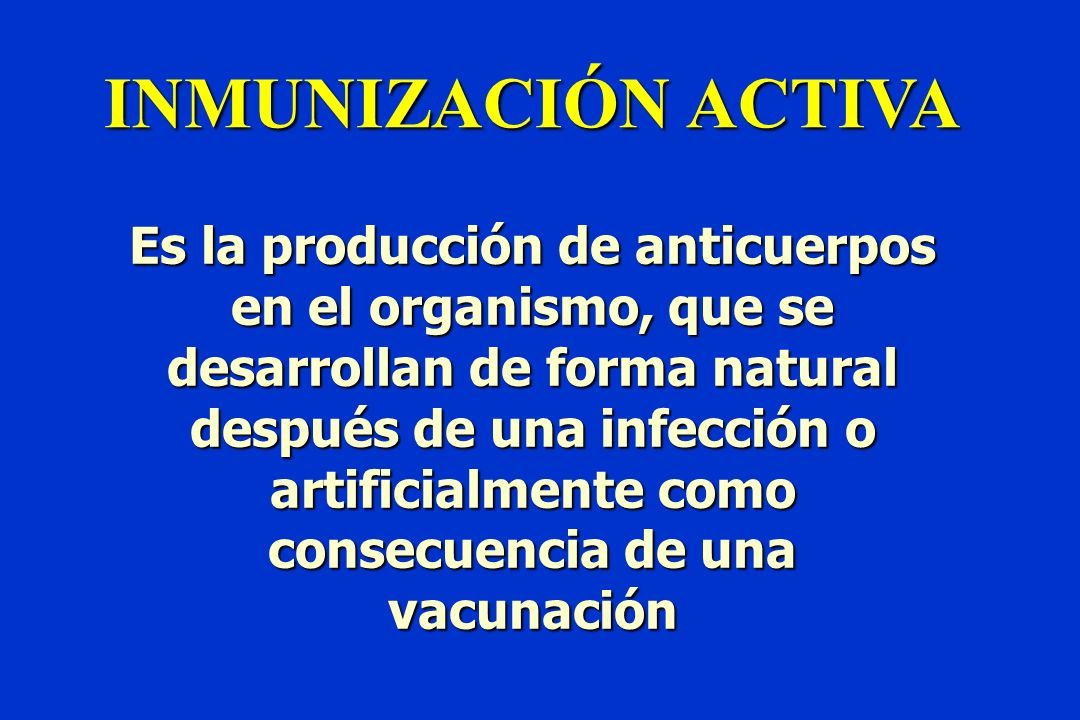 INMUNIZACIÓN ACTIVA

Es la producción de anticuerpos en el organismo, que se desarrollan de forma natural después de una infección o artificialmente como consecuencia de una vacunación